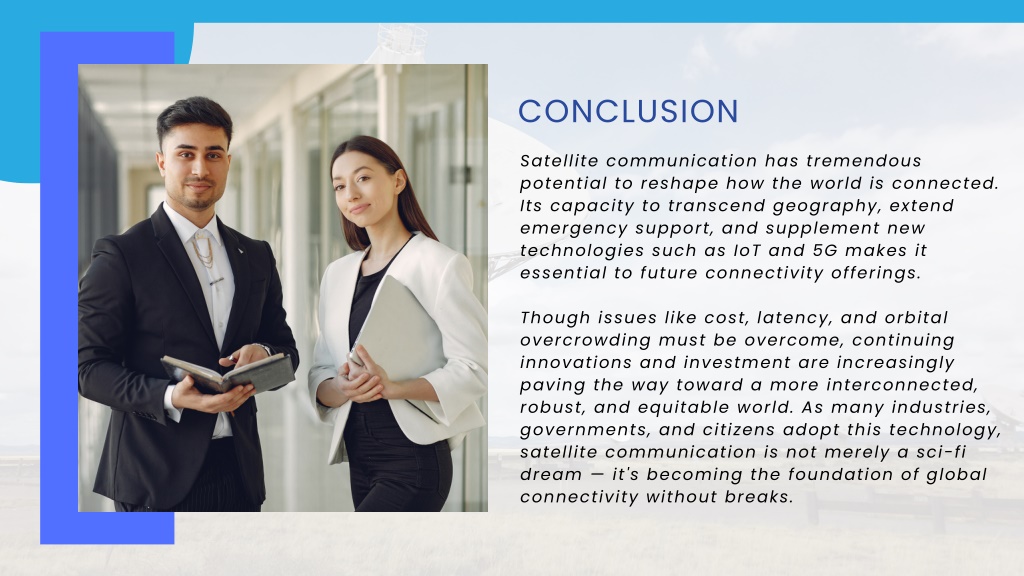 CONCLUSION

Satellite communication has tremendous potential to reshape how the world is connected. Its capacity to transcend geography, extend emergency support, and supplement new technologies such as IoT and 5G makes it essential to future connectivity offerings.

Though issues like cost, latency, and orbital overcrowding must be overcome, continuing innovations and investment are increasingly paving the way toward a more interconnected, robust, and equitable world. As many industries, governments, and citizens adopt this technology, satellite communication is not merely a sci-fi dream — it's becoming the foundation of global connectivity without breaks.